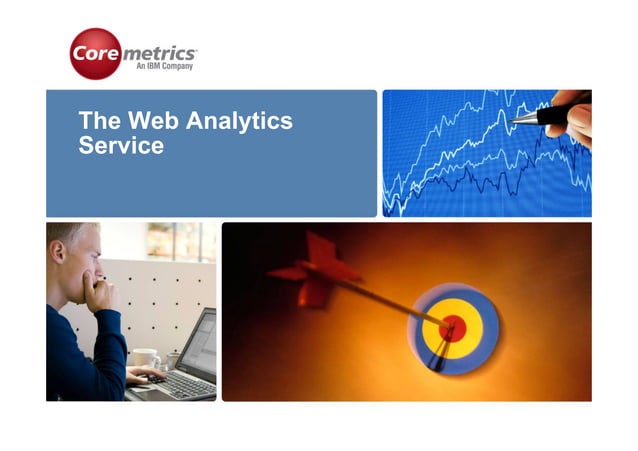 Coremetrics
An IBM Company

The Web Analytics Service